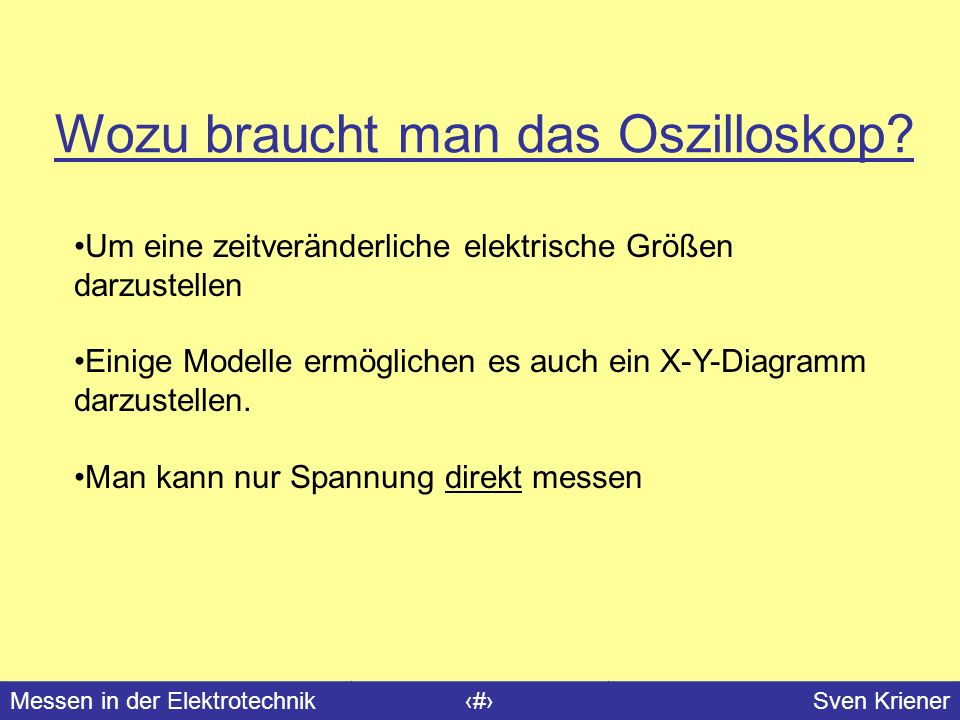 Wozu braucht man das Oszilloskop?

•Um eine zeitveränderliche elektrische Größen darzustellen

•Einige Modelle ermöglichen es auch ein X-Y-Diagramm darzustellen.

•Man kann nur Spannung direkt messen

Messen in der Elektrotechnik ‹#› Sven Kriener